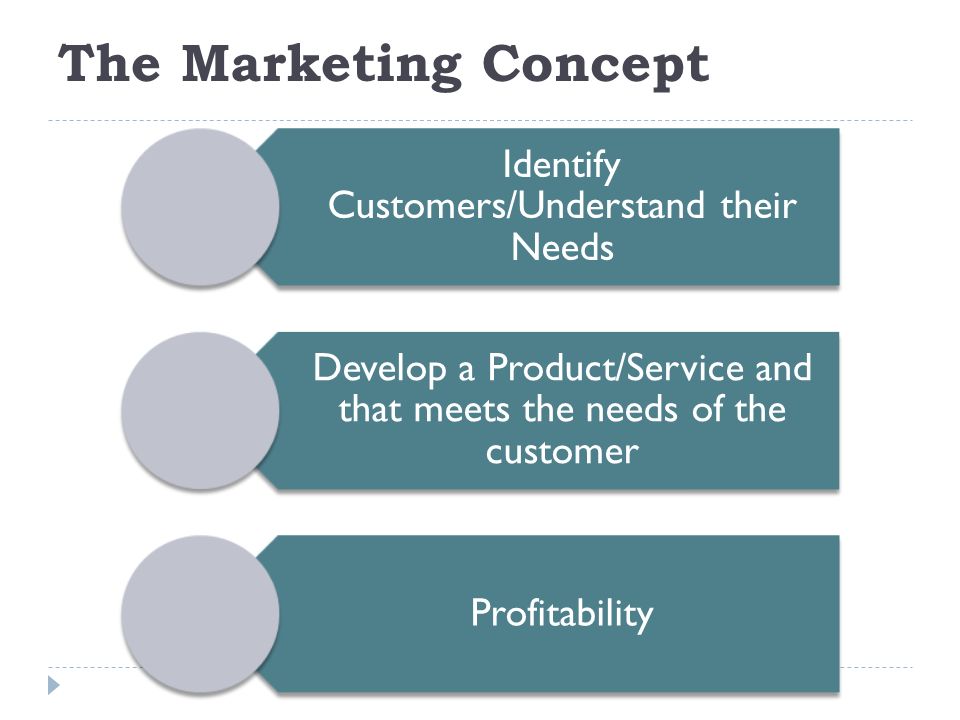 The Marketing Concept

Identify Customers/Understand their Needs

Develop a Product/Service and that meets the needs of the customer

Profitability